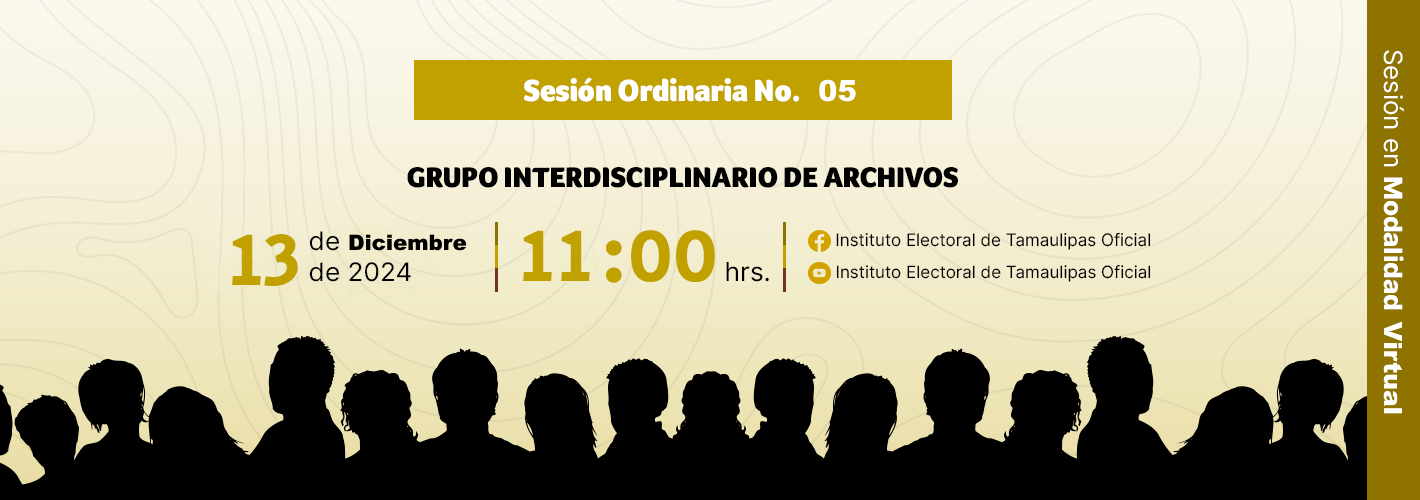 Sesión Ordinaria No. 05

GRUPO INTERDISCIPLINARIO DE ARCHIVOS

13 de Diciembre de 2024

11:00 hrs.

Instituto Electoral de Tamaulipas Oficial
Instituto Electoral de Tamaulipas Oficial

Sesión en Modalidad Virtual